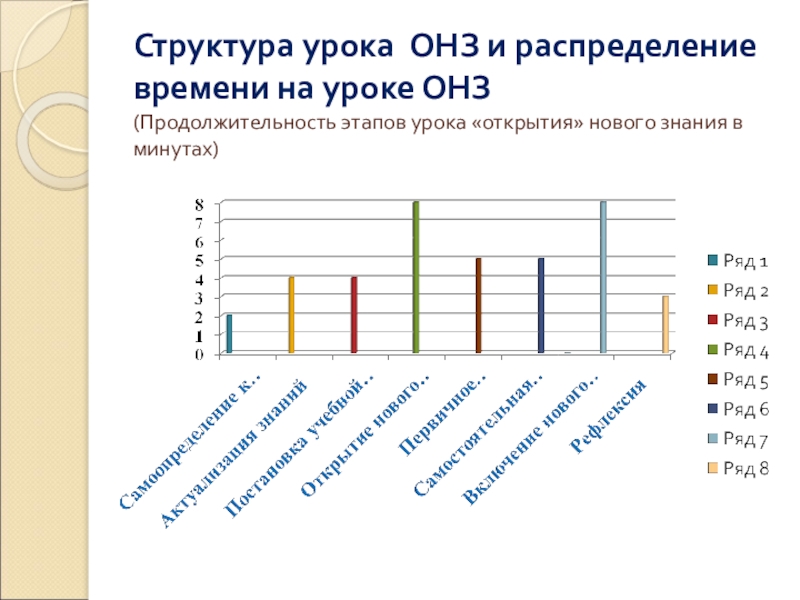 Структура урока ОНЗ и распределение времени на уроке ОНЗ
(Продолжительность этапов урока «открытия» нового знания в минутах)

8
7
6
5
4
3
2
1
0

Самоопределение к...
Актуализация знаний
Постановка учебной...
Открытие нового...
Первичное...
Самостоятельная...
Включение нового...
Рефлексия

Ряд 1
Ряд 2
Ряд 3
Ряд 4
Ряд 5
Ряд 6
Ряд 7
Ряд 8